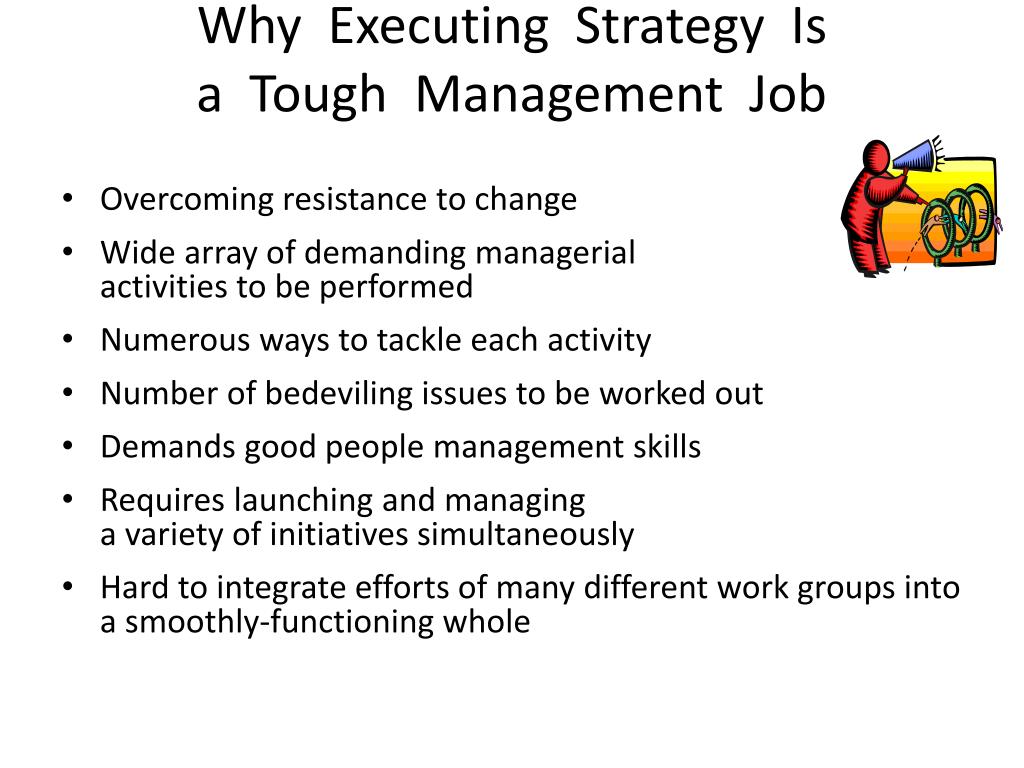 Why Executing Strategy Is a Tough Management Job

• Overcoming resistance to change
• Wide array of demanding managerial activities to be performed
• Numerous ways to tackle each activity
• Number of bedeviling issues to be worked out
• Demands good people management skills
• Requires launching and managing a variety of initiatives simultaneously
• Hard to integrate efforts of many different work groups into a smoothly-functioning whole